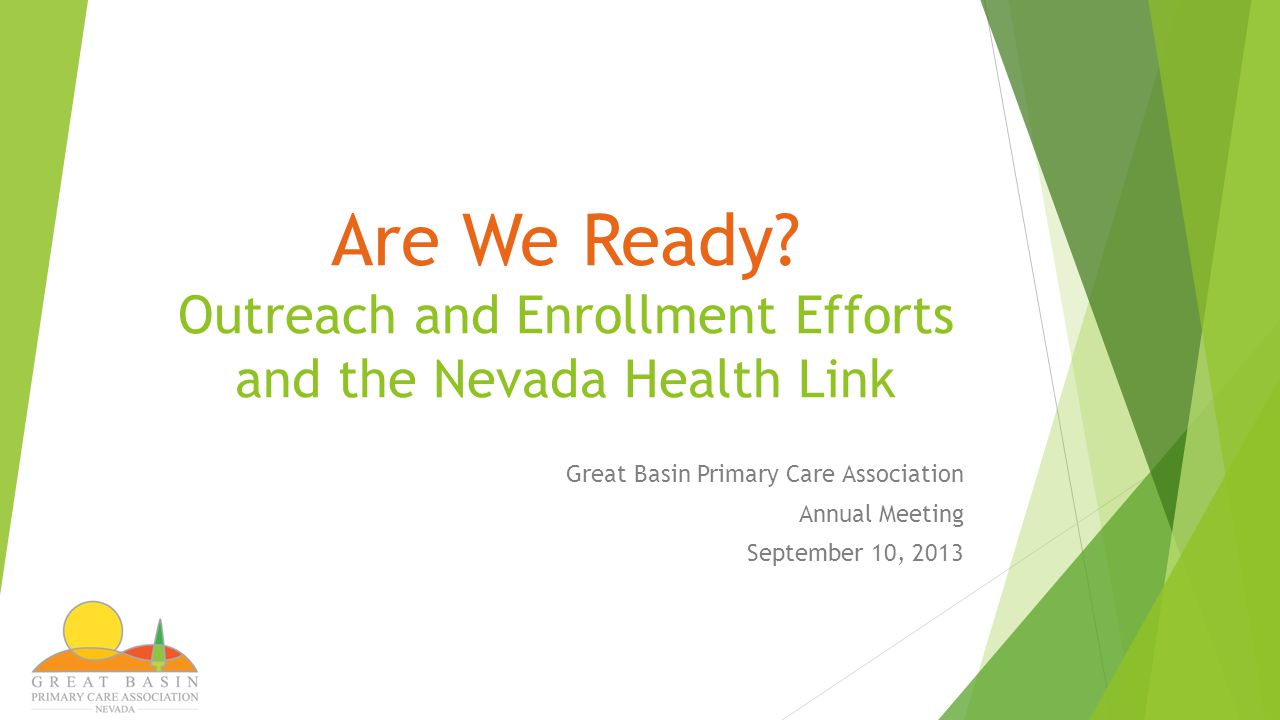 Are We Ready?
Outreach and Enrollment Efforts and the Nevada Health Link

Great Basin Primary Care Association
Annual Meeting
September 10, 2013

GREAT BASIN
PRIMARY CARE ASSOCIATION
NEVADA